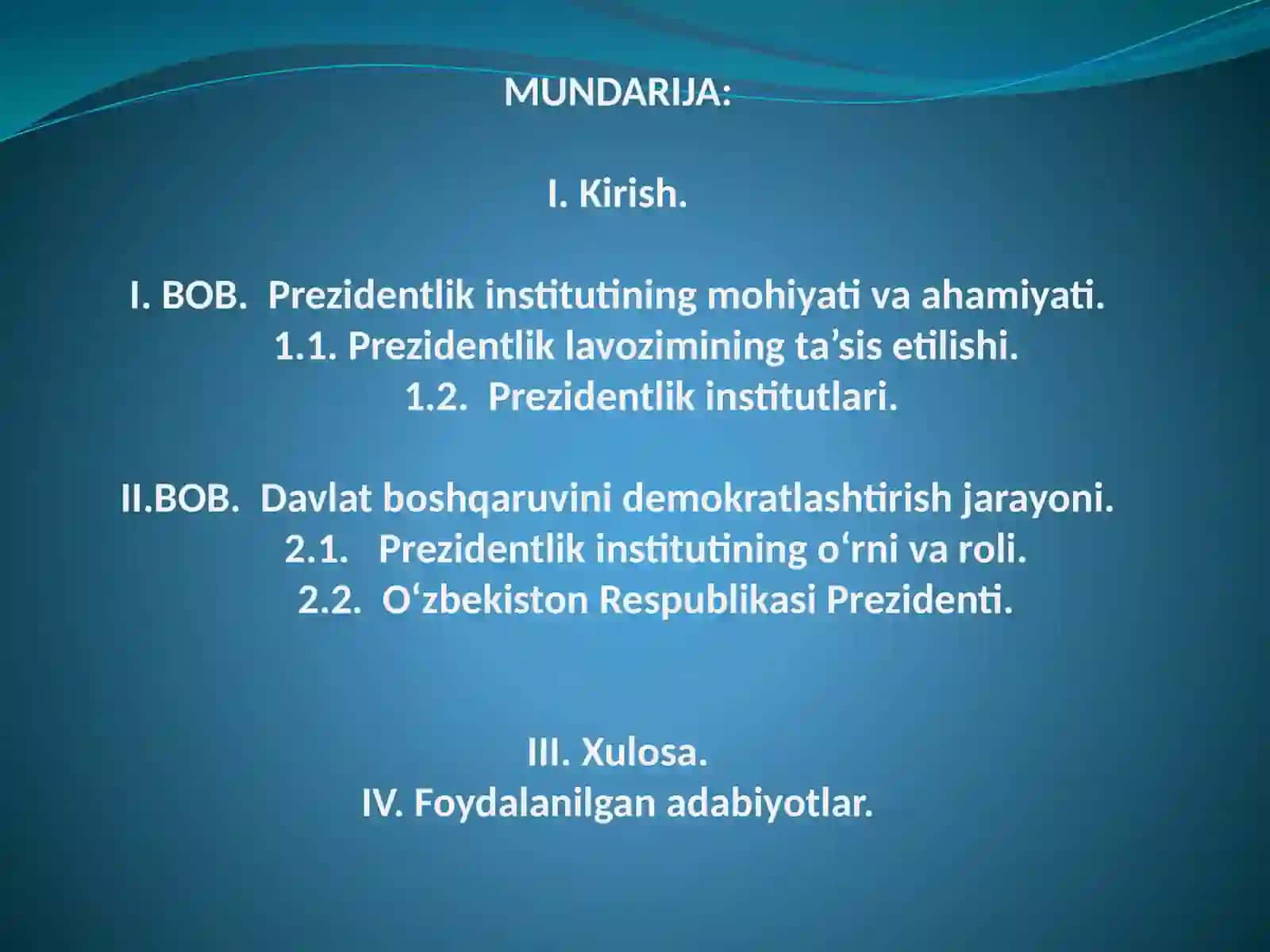 MUNDARIJA:

I. Kirish.

I. BOB. Prezidentlik institutining mohiyati va ahamiyati.
1.1. Prezidentlik lavozimining ta’sis etilishi.
1.2. Prezidentlik institutlari.

II.BOB. Davlat boshqaruvini demokratlashtirish jarayoni.
2.1. Prezidentlik institutining o‘rni va roli.
2.2. O‘zbekiston Respublikasi Prezidenti.

III. Xulosa.
IV. Foydalanilgan adabiyotlar.